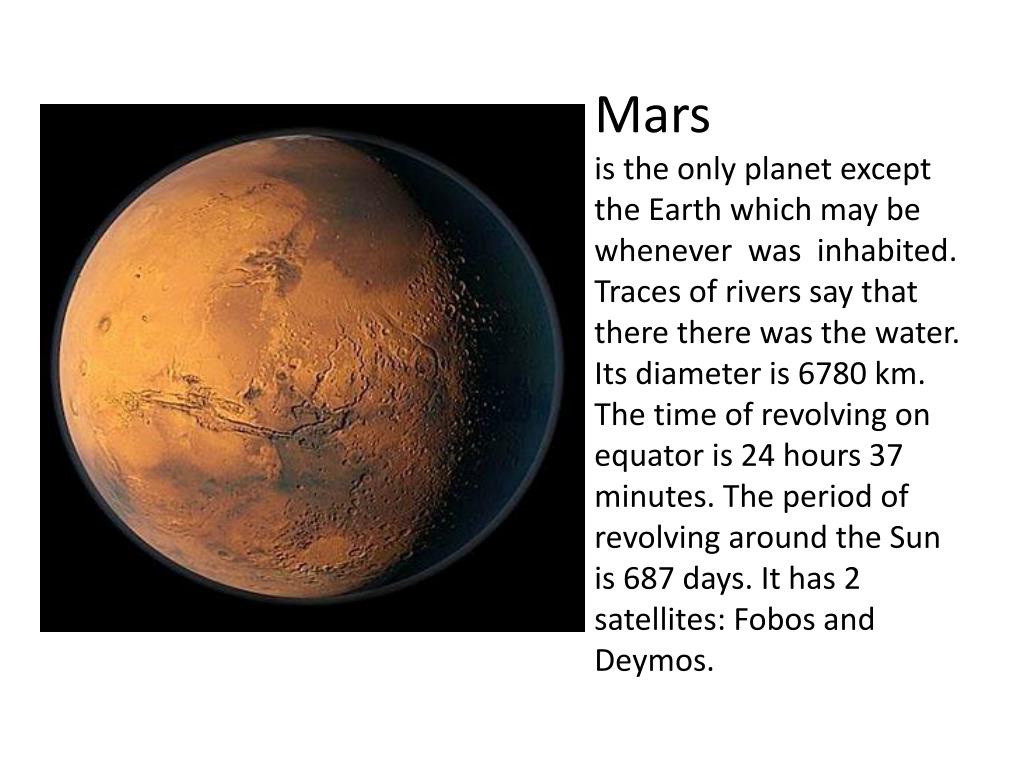 Mars

is the only planet except the Earth which may be whenever was inhabited. Traces of rivers say that there there was the water. Its diameter is 6780 km. The time of revolving on equator is 24 hours 37 minutes. The period of revolving around the Sun is 687 days. It has 2 satellites: Fobos and Deymos.